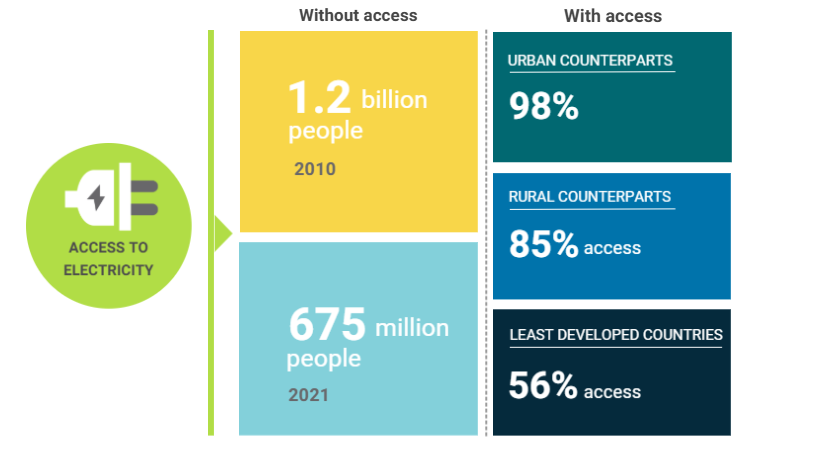 ACCESS TO ELECTRICITY

Without access

1.2 billion people

2010

675 million people

2021

With access

URBAN COUNTERPARTS

98%

RURAL COUNTERPARTS

85% access

LEAST DEVELOPED COUNTRIES

56% access